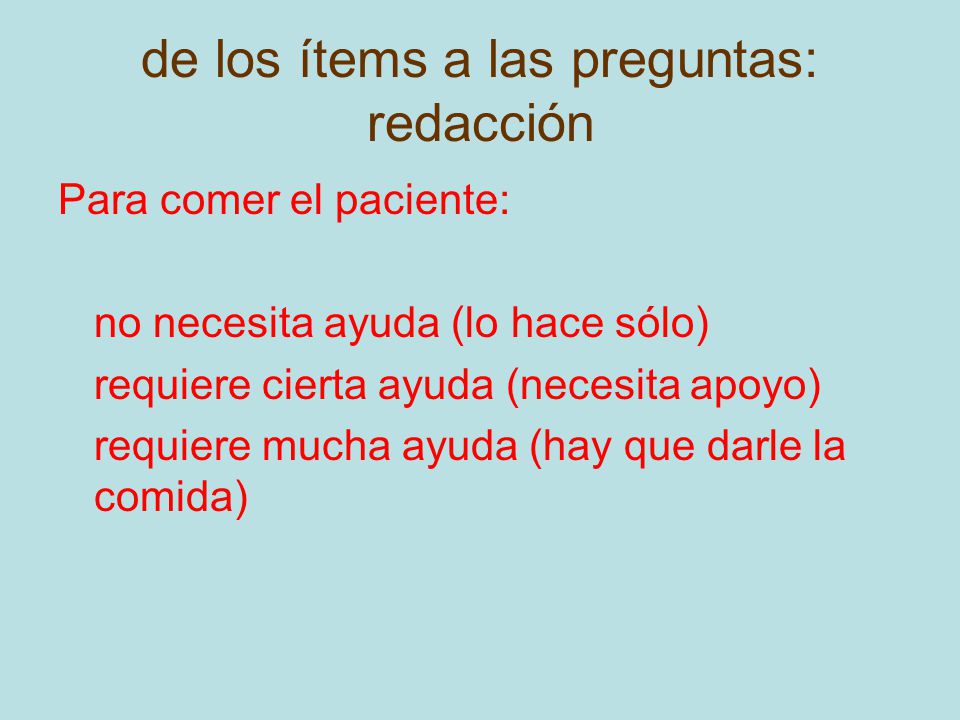 de los ítems a las preguntas: redacción

Para comer el paciente:

no necesita ayuda (lo hace sólo)

requiere cierta ayuda (necesita apoyo)

requiere mucha ayuda (hay que darle la comida)